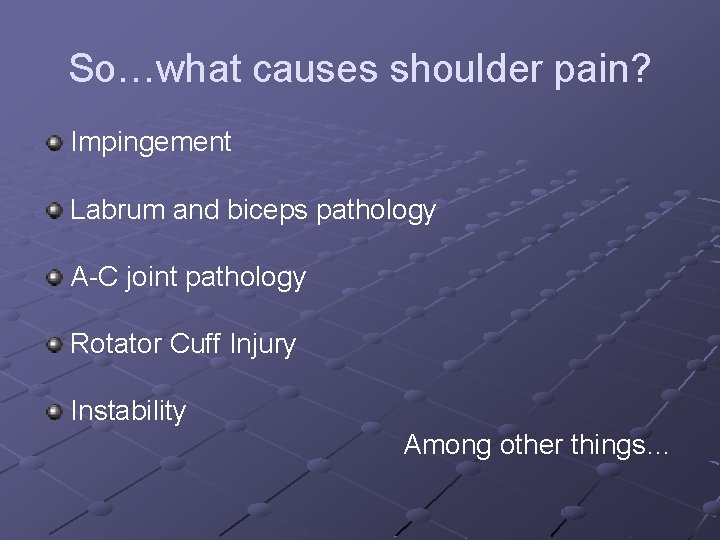 So…what causes shoulder pain?

Impingement

Labrum and biceps pathology

A-C joint pathology

Rotator Cuff Injury

Instability

Among other things…